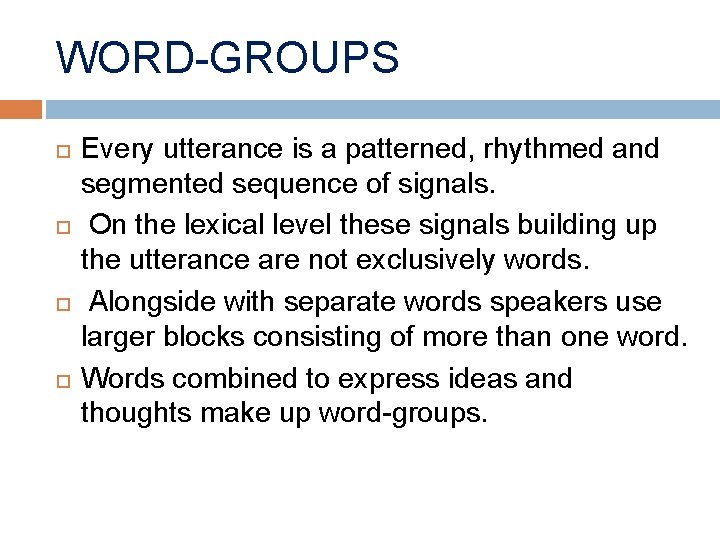 WORD-GROUPS

Every utterance is a patterned, rhythmed and segmented sequence of signals.

On the lexical level these signals building up the utterance are not exclusively words.

Alongside with separate words speakers use larger blocks consisting of more than one word.

Words combined to express ideas and thoughts make up word-groups.